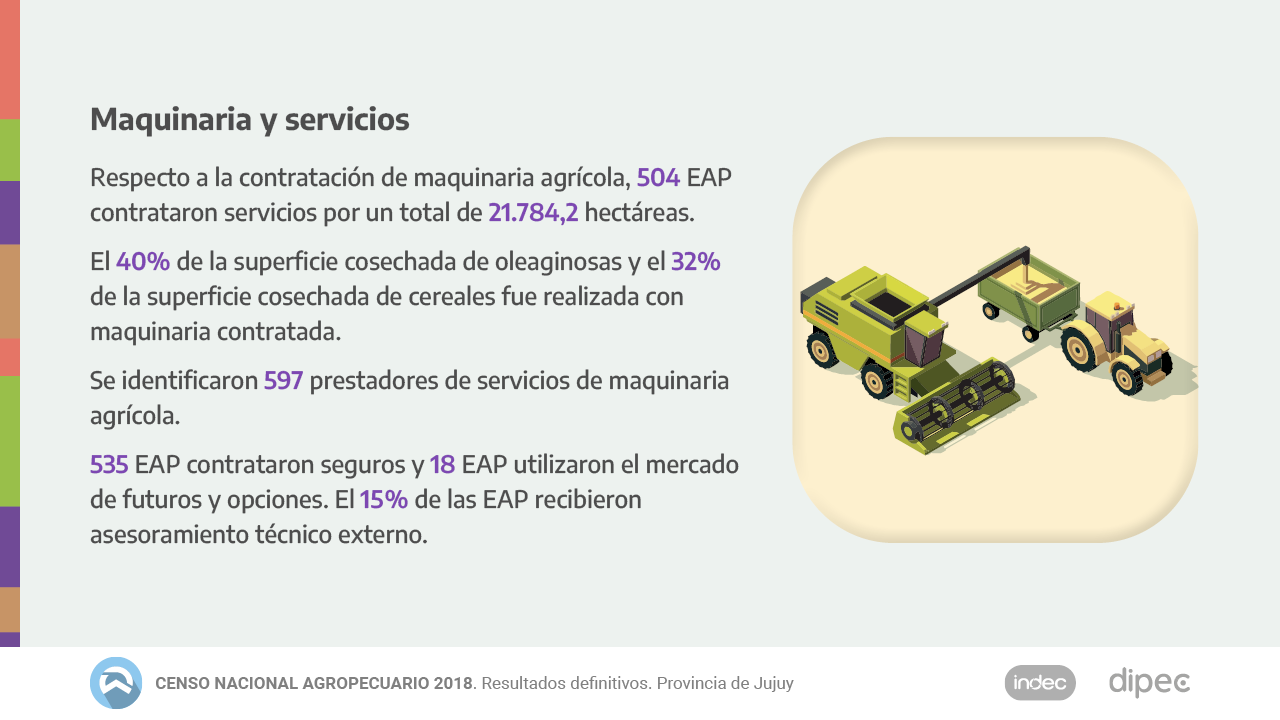 Maquinaria y servicios

Respecto a la contratación de maquinaria agrícola, 504 EAP contrataron servicios por un total de 21.784,2 hectáreas.

El 40% de la superficie cosechada de oleaginosas y el 32% de la superficie cosechada de cereales fue realizada con maquinaria contratada.

Se identificaron 597 prestadores de servicios de maquinaria agrícola.

535 EAP contrataron seguros y 18 EAP utilizaron el mercado de futuros y opciones. El 15% de las EAP recibieron asesoramiento técnico externo.

CENSO NACIONAL AGROPECUARIO 2018. Resultados definitivos. Provincia de Jujuy

indec

dipec